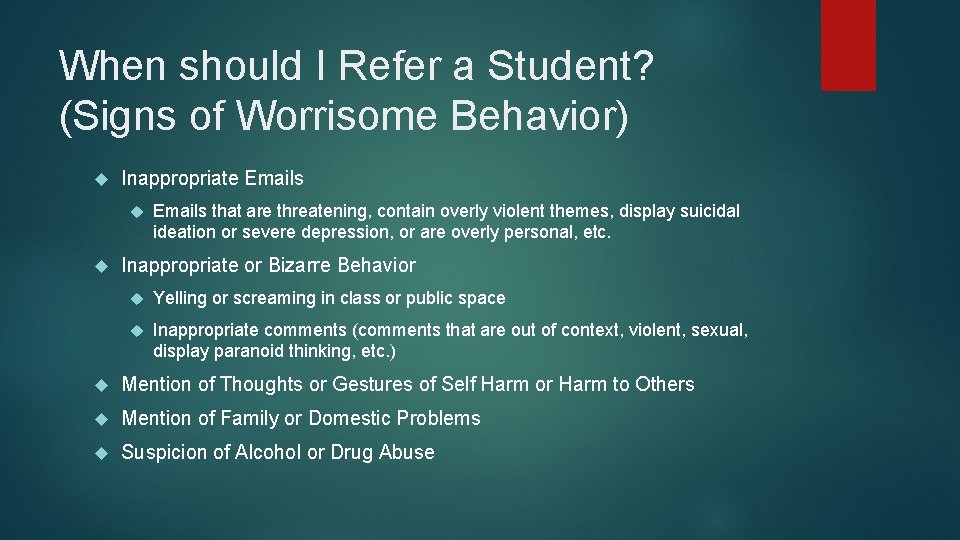 When should I Refer a Student? (Signs of Worrisome Behavior)

Inappropriate Emails

Emails that are threatening, contain overly violent themes, display suicidal ideation or severe depression, or are overly personal, etc.

Inappropriate or Bizarre Behavior

Yelling or screaming in class or public space

Inappropriate comments (comments that are out of context, violent, sexual, display paranoid thinking, etc.)

Mention of Thoughts or Gestures of Self Harm or Harm to Others

Mention of Family or Domestic Problems

Suspicion of Alcohol or Drug Abuse